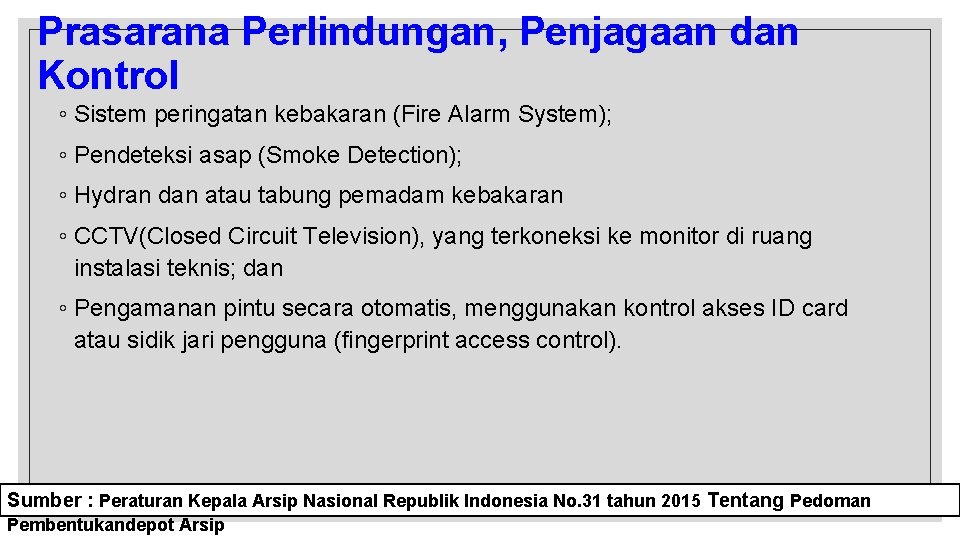 Prasarana Perlindungan, Penjagaan dan Kontrol

◦ Sistem peringatan kebakaran (Fire Alarm System);

◦ Pendeteksi asap (Smoke Detection);

◦ Hydran dan atau tabung pemadam kebakaran

◦ CCTV(Closed Circuit Television), yang terkoneksi ke monitor di ruang instalasi teknis; dan

◦ Pengamanan pintu secara otomatis, menggunakan kontrol akses ID card atau sidik jari pengguna (fingerprint access control).

Sumber : Peraturan Kepala Arsip Nasional Republik Indonesia No.31 tahun 2015 Tentang Pedoman Pembentukandepot Arsip